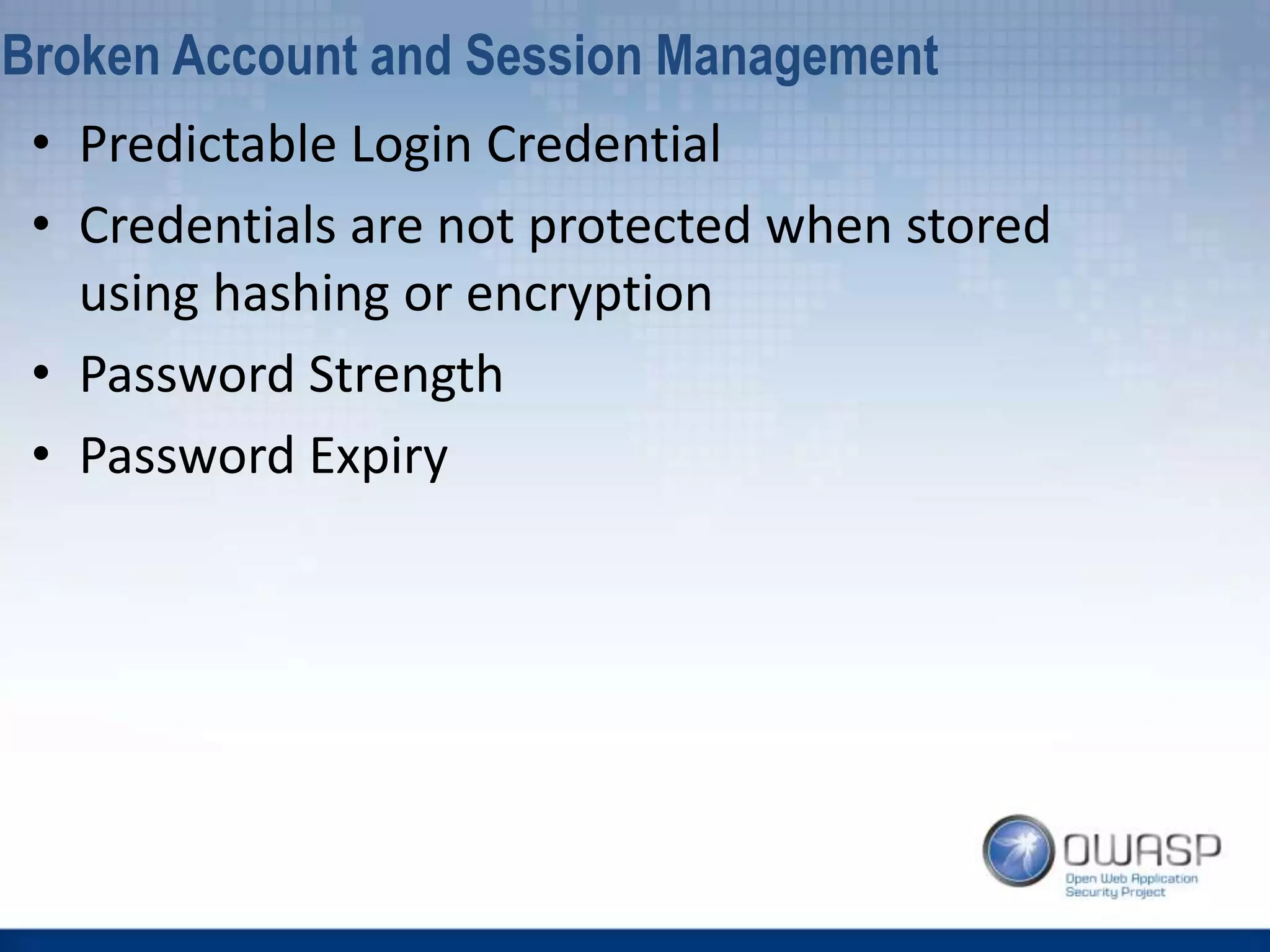 Broken Account and Session Management

• Predictable Login Credential
• Credentials are not protected when stored using hashing or encryption
• Password Strength
• Password Expiry

OWASP
Open Web Application
Security Project